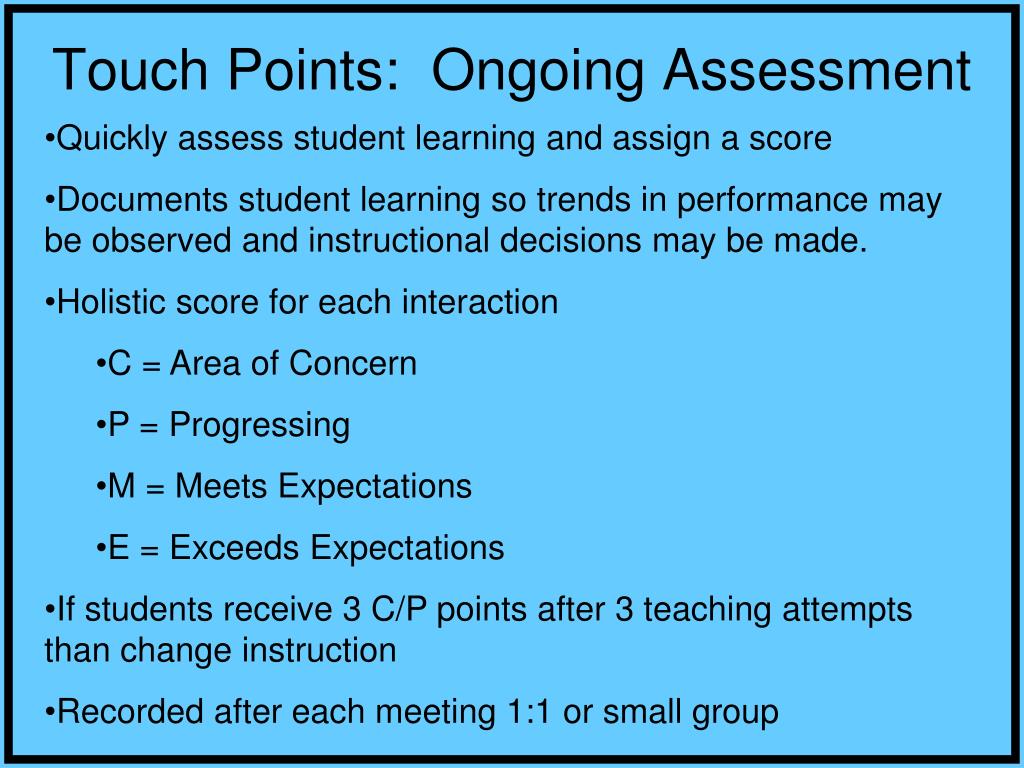 Touch Points:  Ongoing Assessment

•Quickly assess student learning and assign a score

•Documents student learning so trends in performance may be observed and instructional decisions may be made.

•Holistic score for each interaction

•C = Area of Concern

•P = Progressing

•M = Meets Expectations

•E = Exceeds Expectations

•If students receive 3 C/P points after 3 teaching attempts than change instruction

•Recorded after each meeting 1:1 or small group